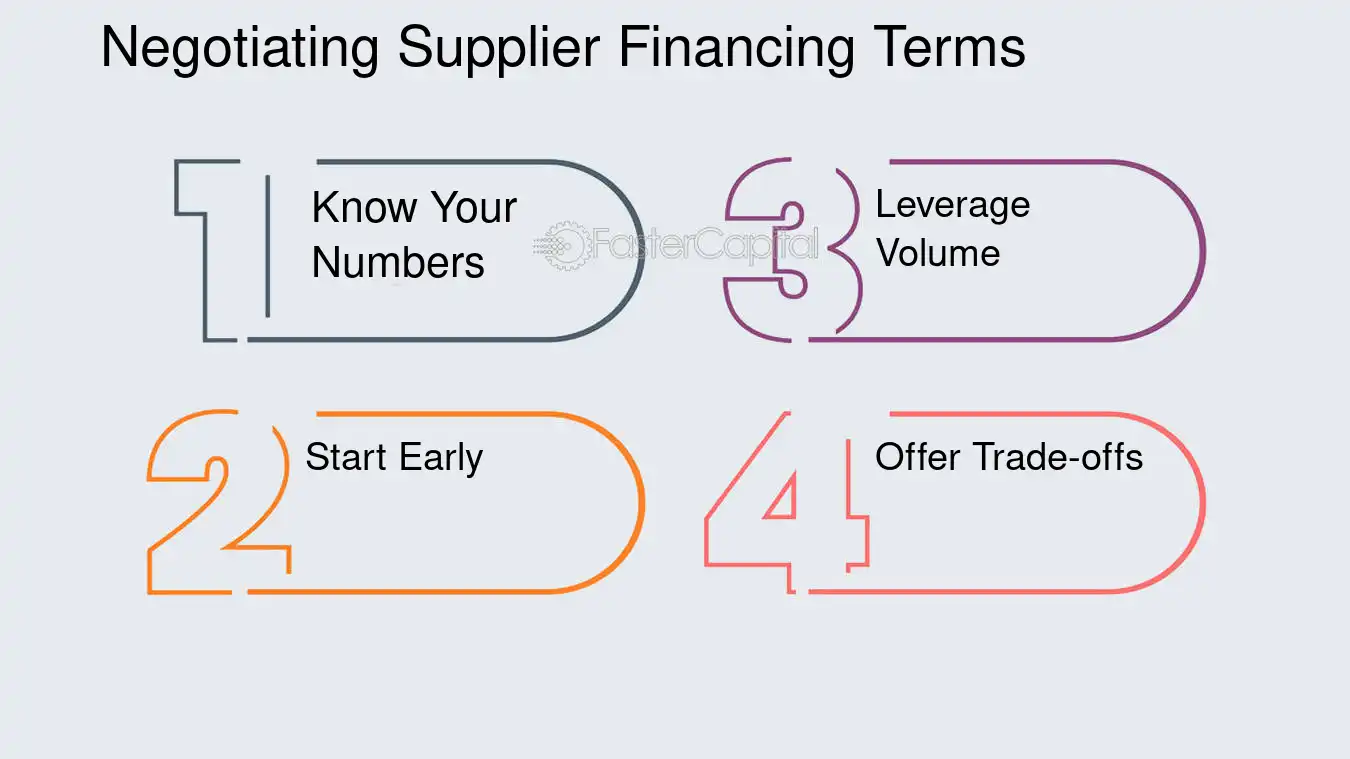 Negotiating Supplier Financing Terms

1
Know Your Numbers

2
Start Early

3
Leverage Volume

4
Offer Trade-offs

FasterCapital